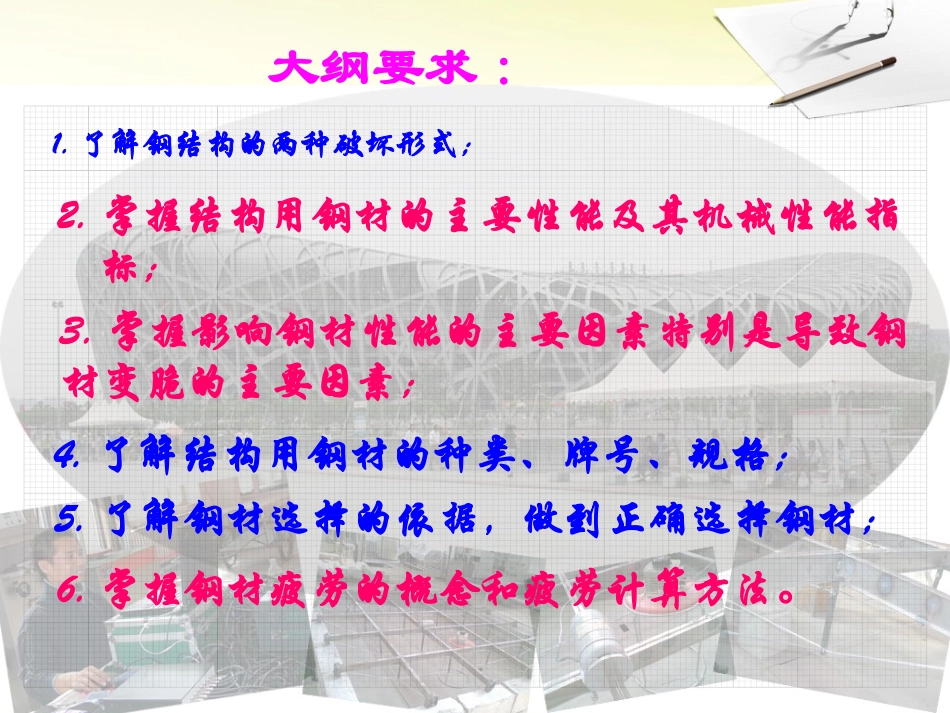 大纲要求：

1. 了解钢结构的两种破坏形式；

2. 掌握结构用钢材的主要性能及其机械性能指标；

3. 掌握影响钢材性能的主要因素特别是导致钢材变脆的主要因素；

4. 了解结构用钢材的种类、牌号、规格；

5. 了解钢材选择的依据，做到正确选择钢材；

6. 掌握钢材疲劳的概念和疲劳计算方法。